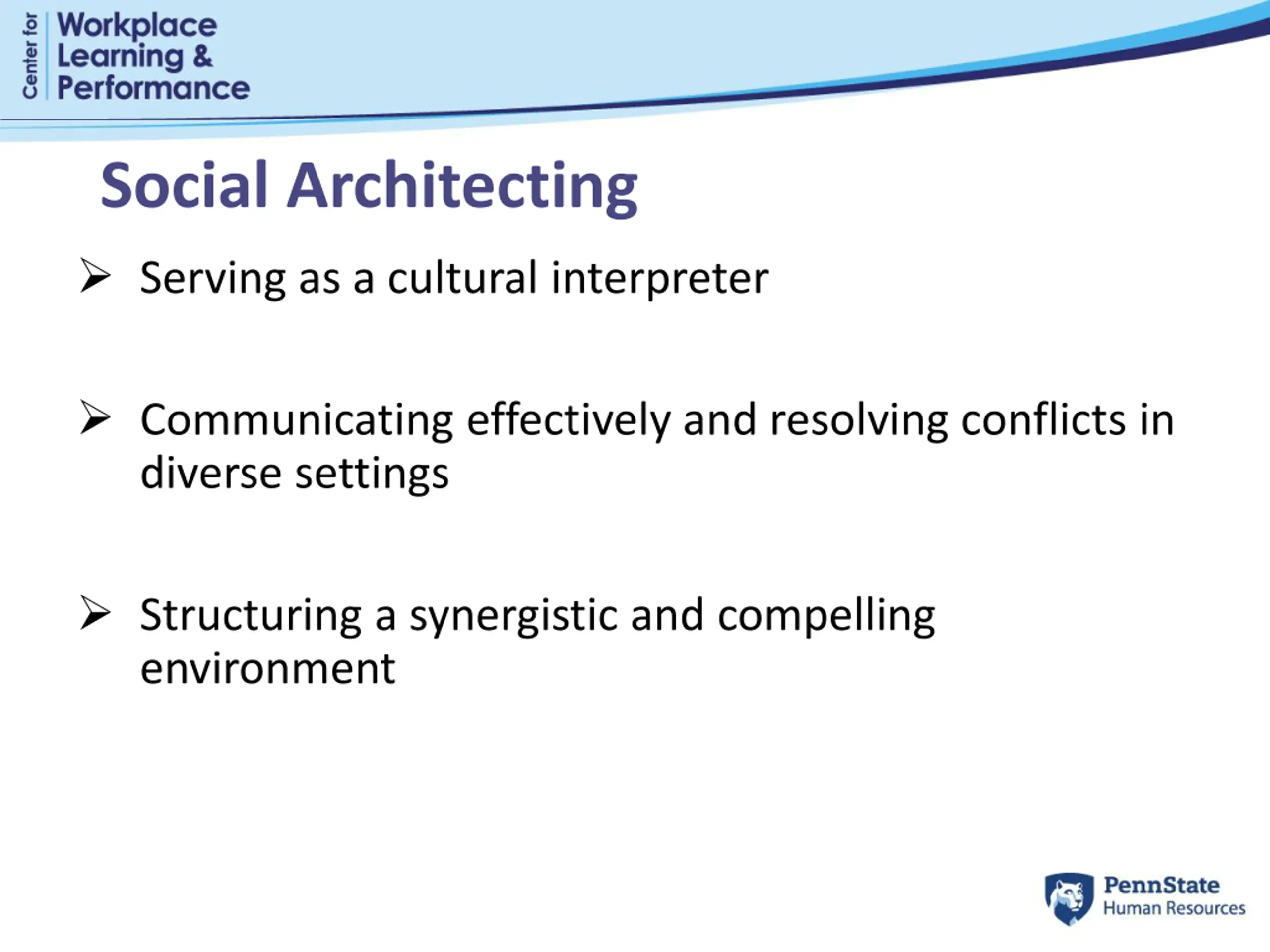 Center for
Workplace Learning & Performance

Social Architecting

➢ Serving as a cultural interpreter

➢ Communicating effectively and resolving conflicts in diverse settings

➢ Structuring a synergistic and compelling environment

PennState
Human Resources